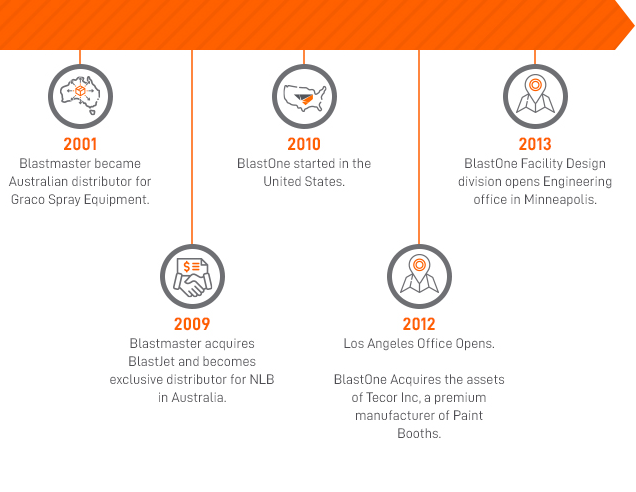 2001
Blastmaster became Australian distributor for Graco Spray Equipment.

2009
Blastmaster acquires BlastJet and becomes exclusive distributor for NLB in Australia.

2010
BlastOne started in the United States.

2012
Los Angeles Office Opens.

BlastOne Acquires the assets of Tecor Inc, a premium manufacturer of Paint Booths.

2013
BlastOne Facility Design division opens Engineering office in Minneapolis.